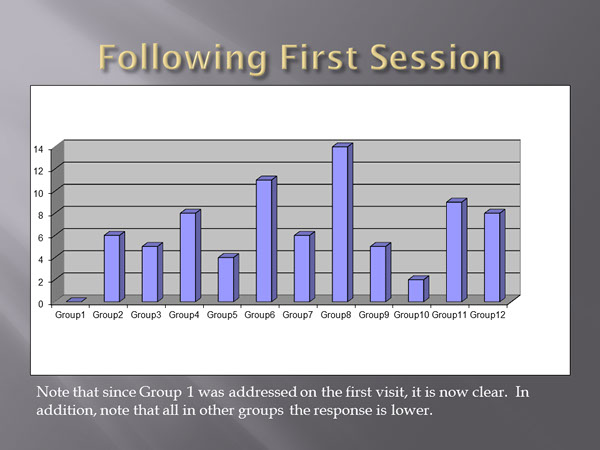 Following First Session

14
12
10
8
6
4
2
0

Group1 Group2 Group3 Group4 Group5 Group6 Group7 Group8 Group9 Group10 Group11 Group12

Note that since Group 1 was addressed on the first visit, it is now clear. In addition, note that all in other groups the response is lower.